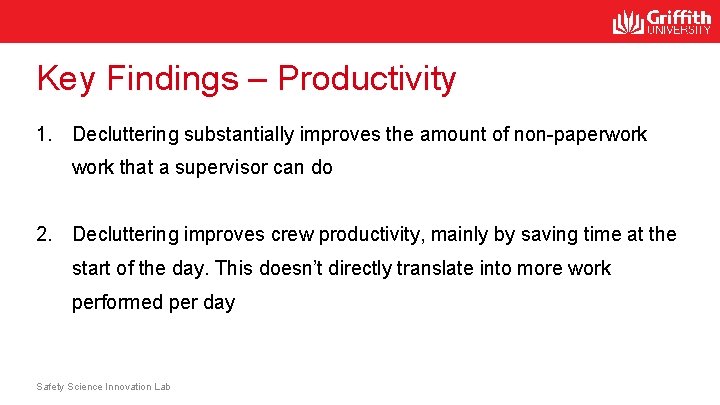 Griffith UNIVERSITY

Key Findings – Productivity

1. Decluttering substantially improves the amount of non-paperwork work that a supervisor can do

2. Decluttering improves crew productivity, mainly by saving time at the start of the day. This doesn't directly translate into more work performed per day

Safety Science Innovation Lab